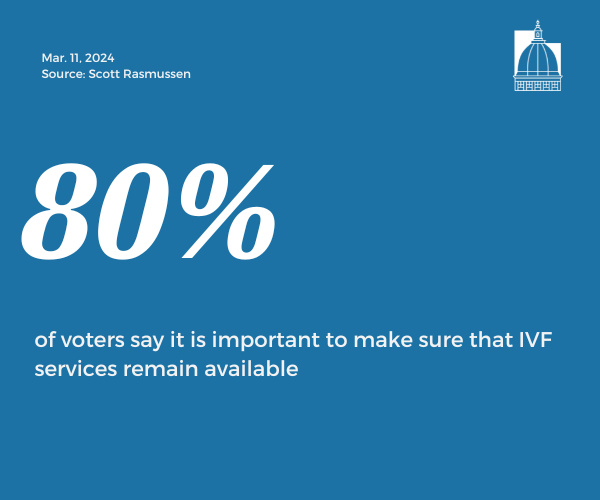 Mar. 11, 2024
Source: Scott Rasmussen

80%

of voters say it is important to make sure that IVF services remain available